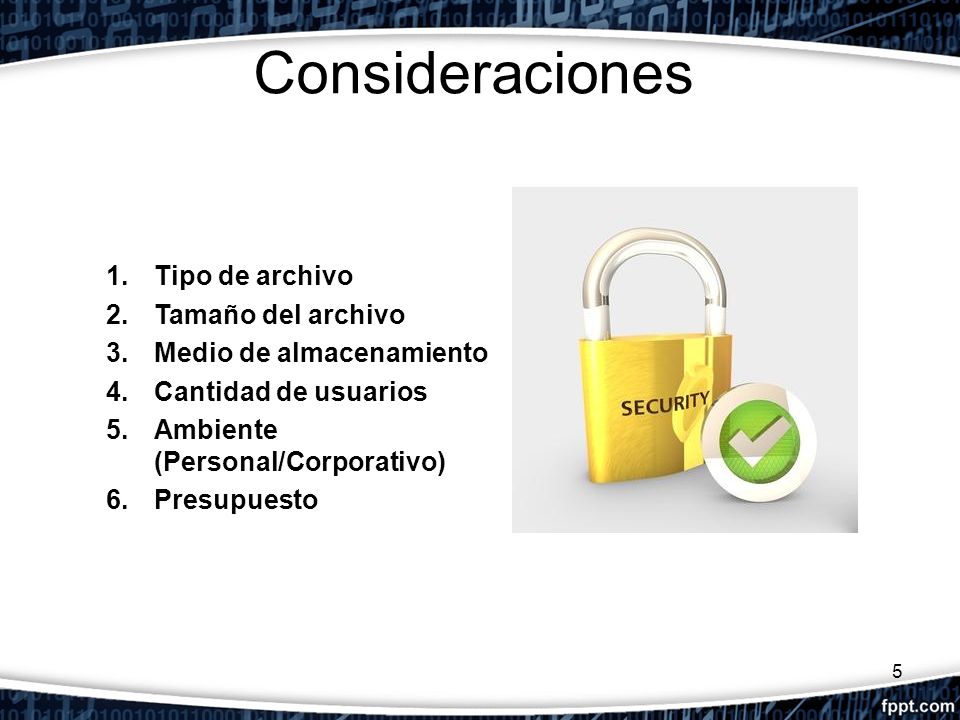 Consideraciones

1. Tipo de archivo
2. Tamaño del archivo
3. Medio de almacenamiento
4. Cantidad de usuarios
5. Ambiente (Personal/Corporativo)
6. Presupuesto

SECURITY

5

fppt.com